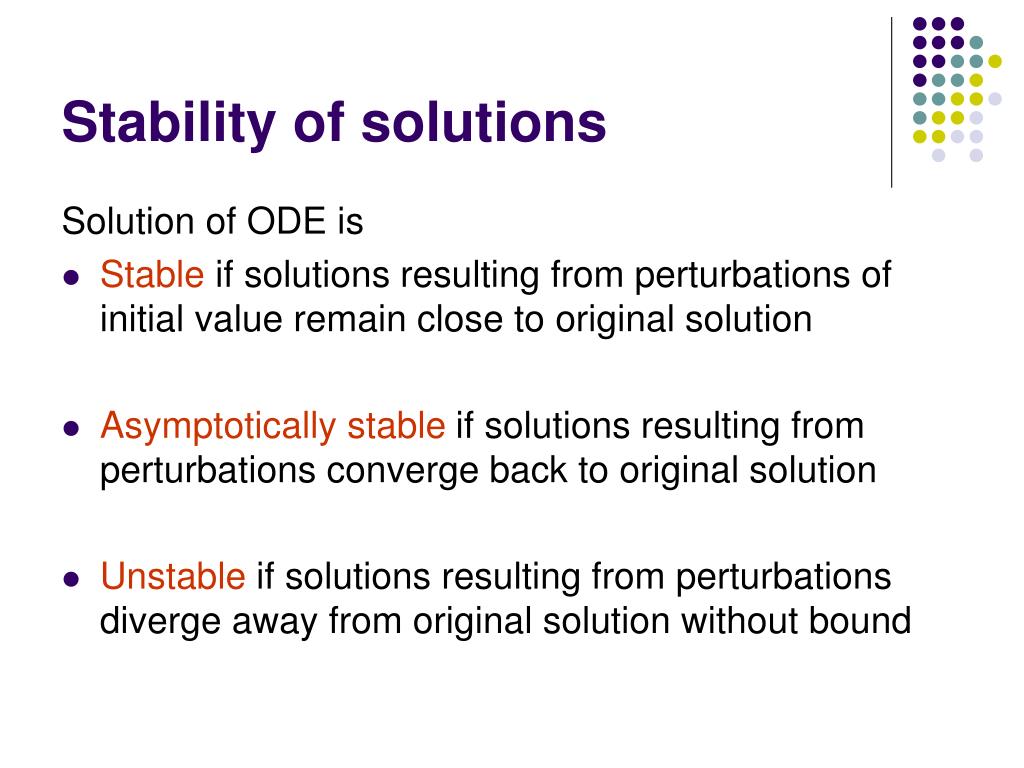 Stability of solutions

Solution of ODE is

- Stable if solutions resulting from perturbations of initial value remain close to original solution

- Asymptotically stable if solutions resulting from perturbations converge back to original solution

- Unstable if solutions resulting from perturbations diverge away from original solution without bound